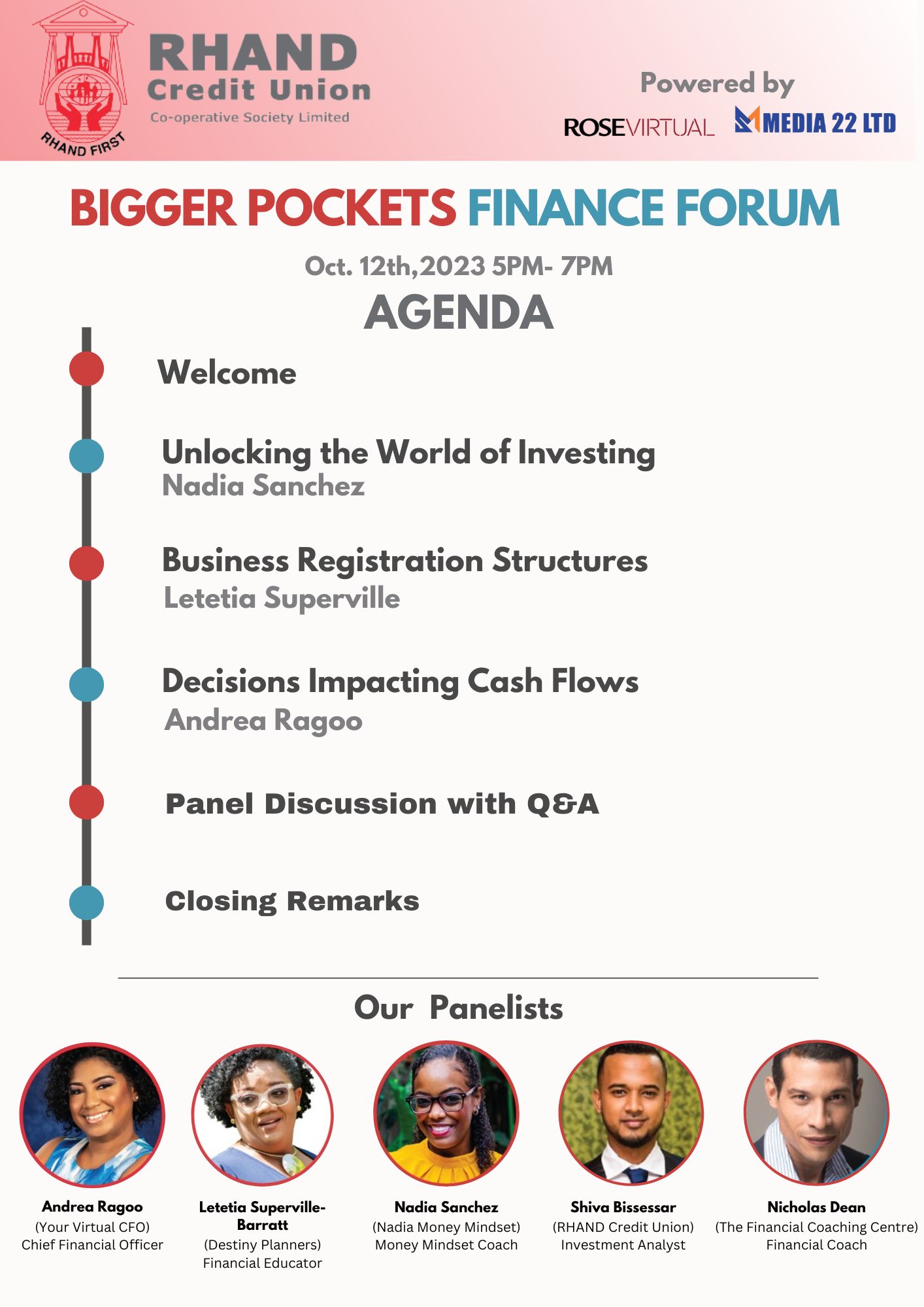 RHAND FIRST

RHAND
Credit Union
Co-operative Society Limited

Powered by
ROSEVIRTUAL MEDIA 22 LTD

BIGGER POCKETS FINANCE FORUM

Oct. 12th,2023 5PM- 7PM

AGENDA

Welcome

Unlocking the World of Investing
Nadia Sanchez

Business Registration Structures
Letetia Superville

Decisions Impacting Cash Flows
Andrea Ragoo

Panel Discussion with Q&A

Closing Remarks

Our Panelists

Andrea Ragoo
(Your Virtual CFO)
Chief Financial Officer

Letetia Superville-Barratt
(Destiny Planners)
Financial Educator

Nadia Sanchez
(Nadia Money Mindset)
Money Mindset Coach

Shiva Bissessar
(RHAND Credit Union)
Investment Analyst

Nicholas Dean
(The Financial Coaching Centre)
Financial Coach